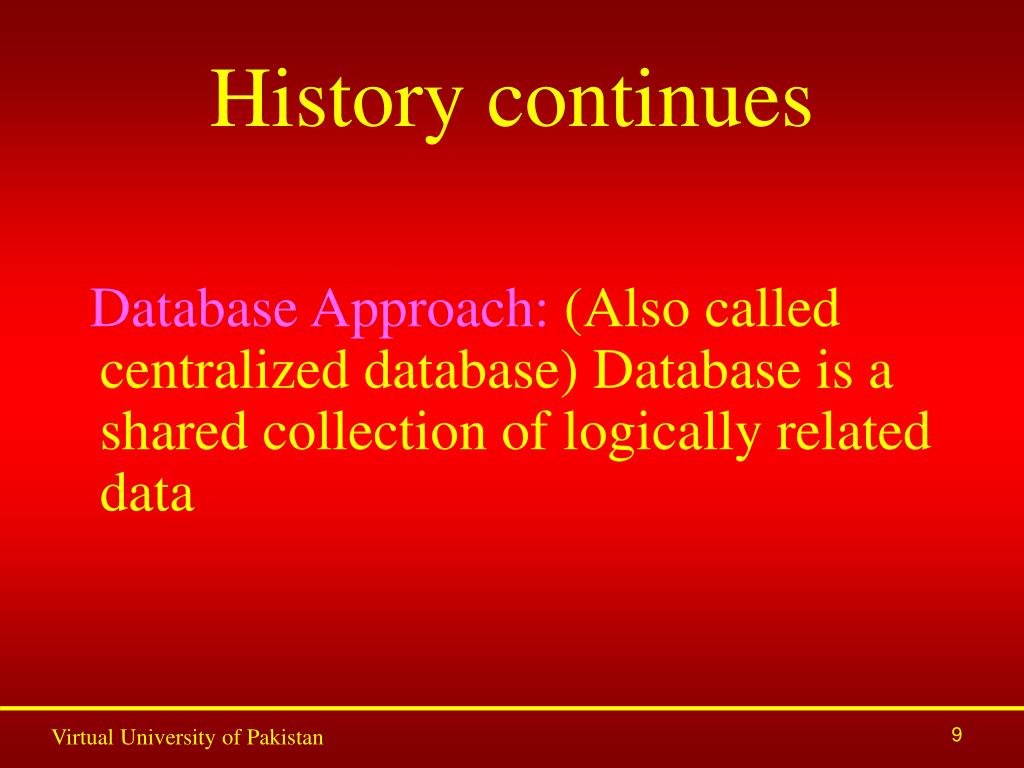 History continues

Database Approach: (Also called centralized database) Database is a shared collection of logically related data

Virtual University of Pakistan

9